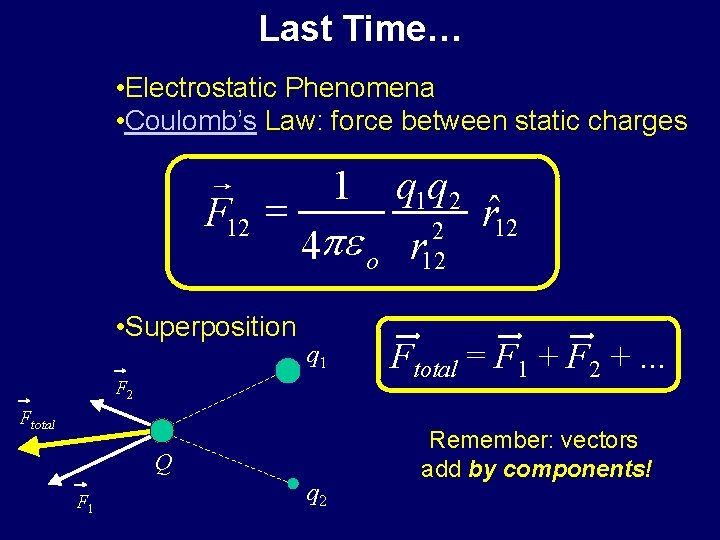 Last Time…

•Electrostatic Phenomena
•Coulomb's Law: force between static charges

$\vec{F}_{12} = \frac{1}{4\pi\varepsilon_o} \frac{q_1 q_2}{r_{12}^2} \hat{r}_{12}$

•Superposition

$\vec{F}_{total} = \vec{F}_1 + \vec{F}_2 + ...$

$q_1$

$\vec{F}_2$

$\vec{F}_{total}$

$Q$

$\vec{F}_1$

$q_2$

Remember: vectors add by components!